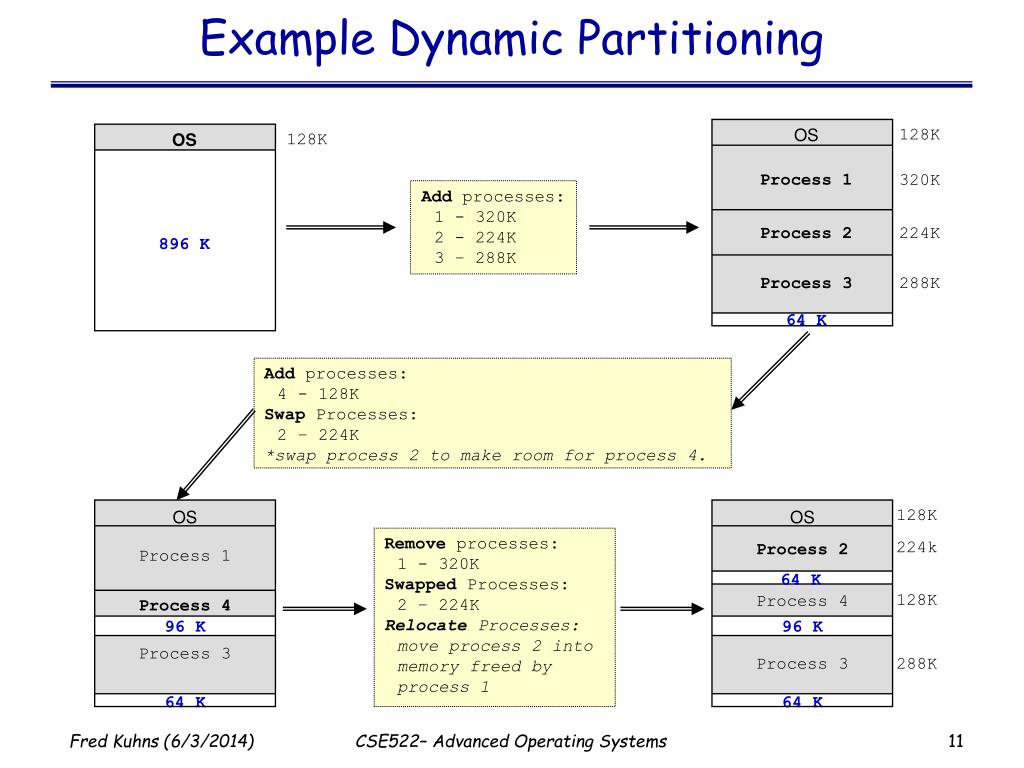 Example Dynamic Partitioning

OS 128K

896 K

Add processes:
1 - 320K
2 - 224K
3 – 288K

OS 128K
Process 1 320K
Process 2 224K
Process 3 288K
64 K

Add processes:
4 - 128K
Swap Processes:
2 – 224K
*swap process 2 to make room for process 4.

OS
Process 1
Process 4
96 K
Process 3
64 K

Remove processes:
1 - 320K
Swapped Processes:
2 – 224K
Relocate Processes:
move process 2 into memory freed by process 1

OS 128K
Process 2 224k
64 K
Process 4 128K
96 K
Process 3 288K
64 K

Fred Kuhns (6/3/2014)

CSE522– Advanced Operating Systems

11